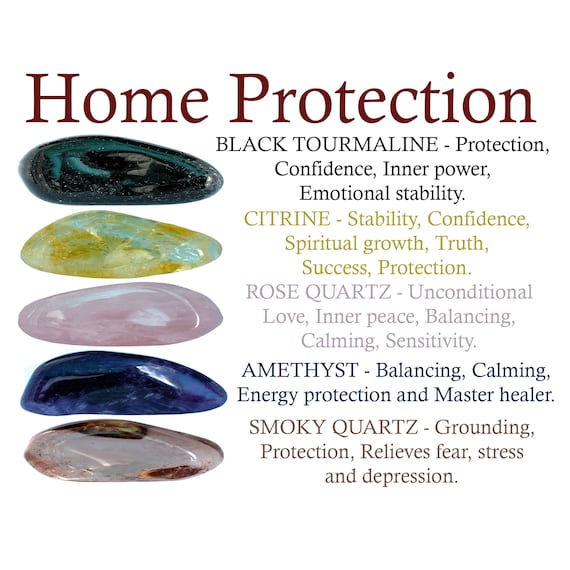 Home Protection

BLACK TOURMALINE - Protection, Confidence, Inner power, Emotional stability.

CITRINE - Stability, Confidence, Spiritual growth, Truth, Success, Protection.

ROSE QUARTZ - Unconditional Love, Inner peace, Balancing, Calming, Sensitivity.

AMETHYST - Balancing, Calming, Energy protection and Master healer.

SMOKY QUARTZ - Grounding, Protection, Relieves fear, stress and depression.